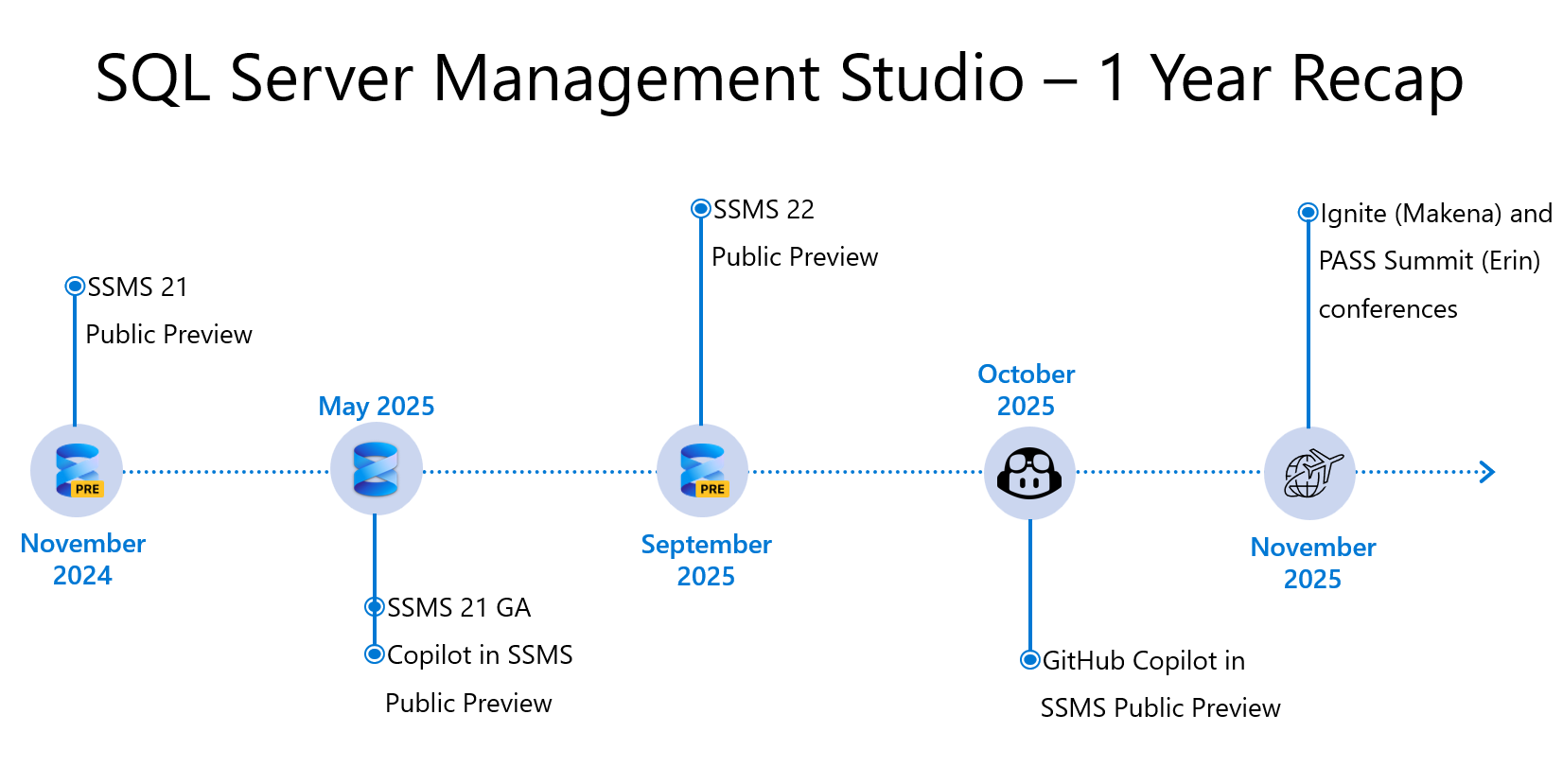 SQL Server Management Studio – 1 Year Recap

SSMS 21
Public Preview

PRE

November 2024

May 2025

SSMS 21 GA
Copilot in SSMS
Public Preview

SSMS 22
Public Preview

PRE

September 2025

October 2025

GitHub Copilot in SSMS Public Preview

Ignite (Makena) and PASS Summit (Erin) conferences

November 2025